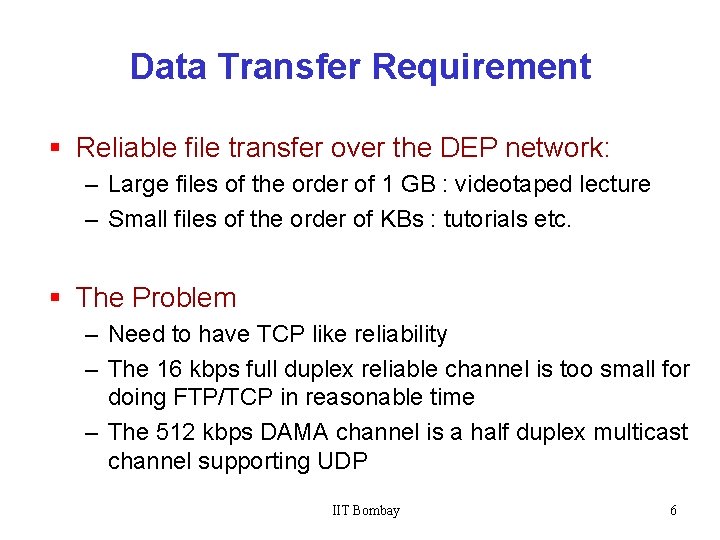 Data Transfer Requirement

▪ Reliable file transfer over the DEP network:

– Large files of the order of 1 GB : videotaped lecture

– Small files of the order of KBs : tutorials etc.

▪ The Problem

– Need to have TCP like reliability

– The 16 kbps full duplex reliable channel is too small for doing FTP/TCP in reasonable time

– The 512 kbps DAMA channel is a half duplex multicast channel supporting UDP

IIT Bombay

6